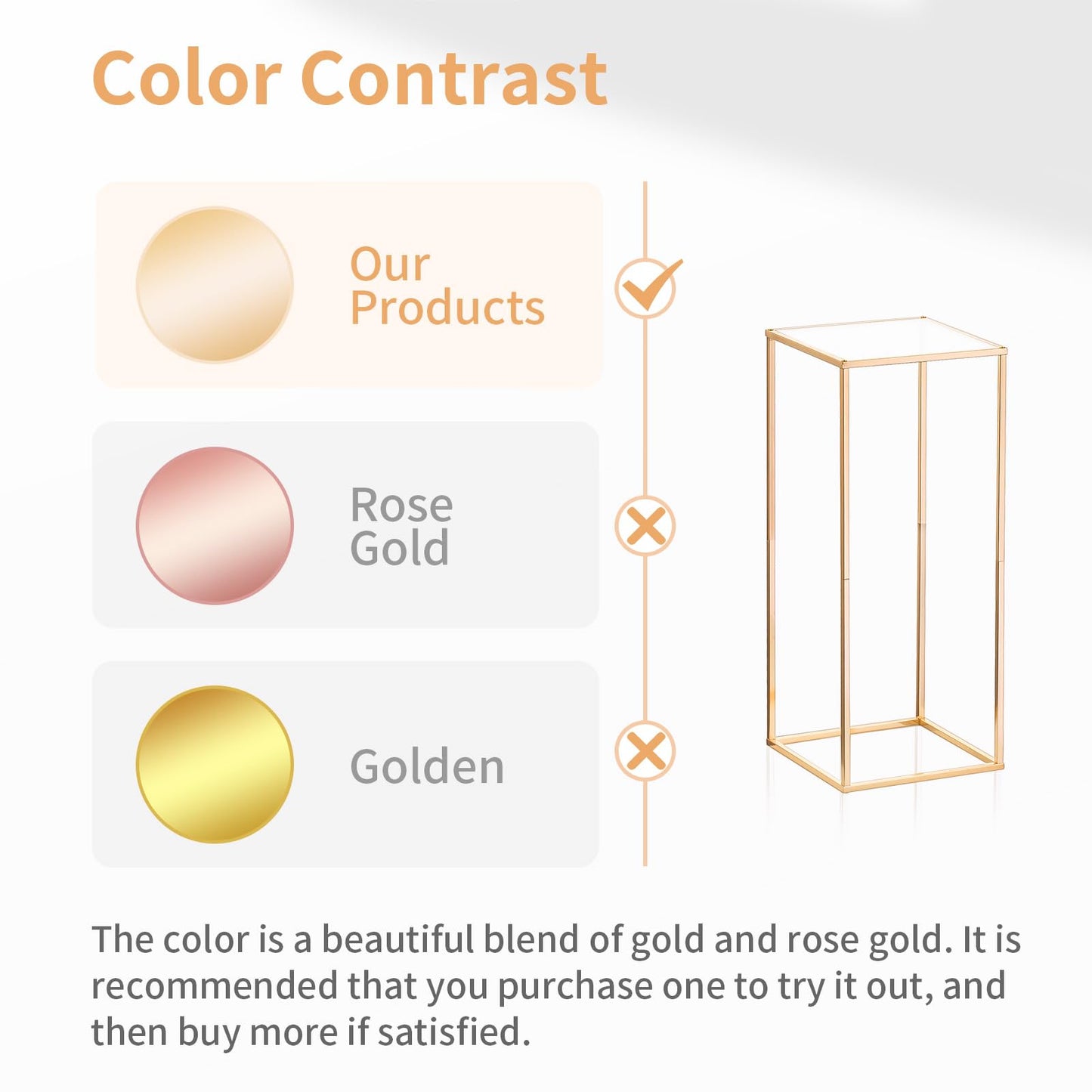 Color Contrast

Our Products

Rose Gold

Golden

The color is a beautiful blend of gold and rose gold. It is recommended that you purchase one to try it out, and then buy more if satisfied.